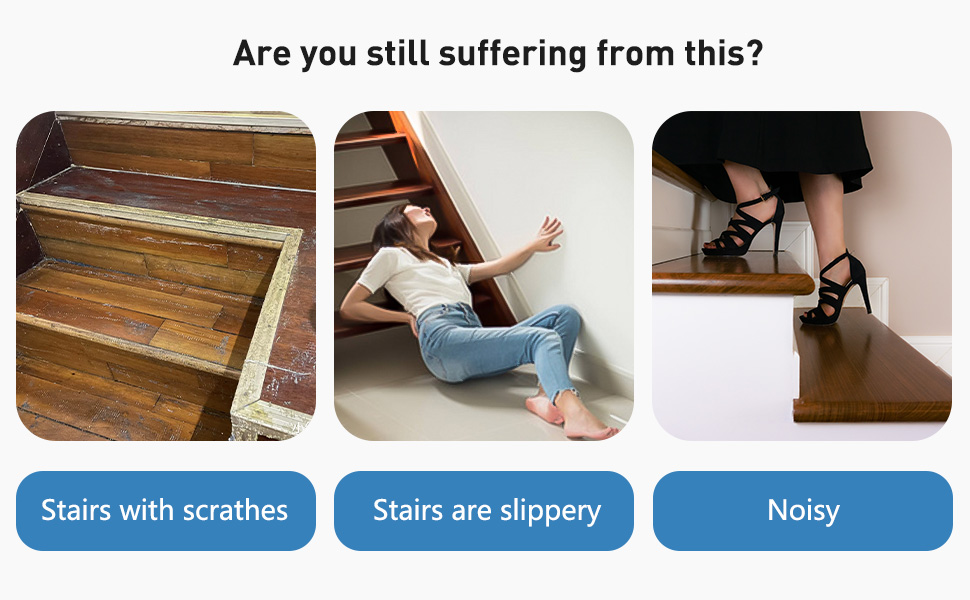 Are you still suffering from this?

Stairs with scrathes

Stairs are slippery

Noisy